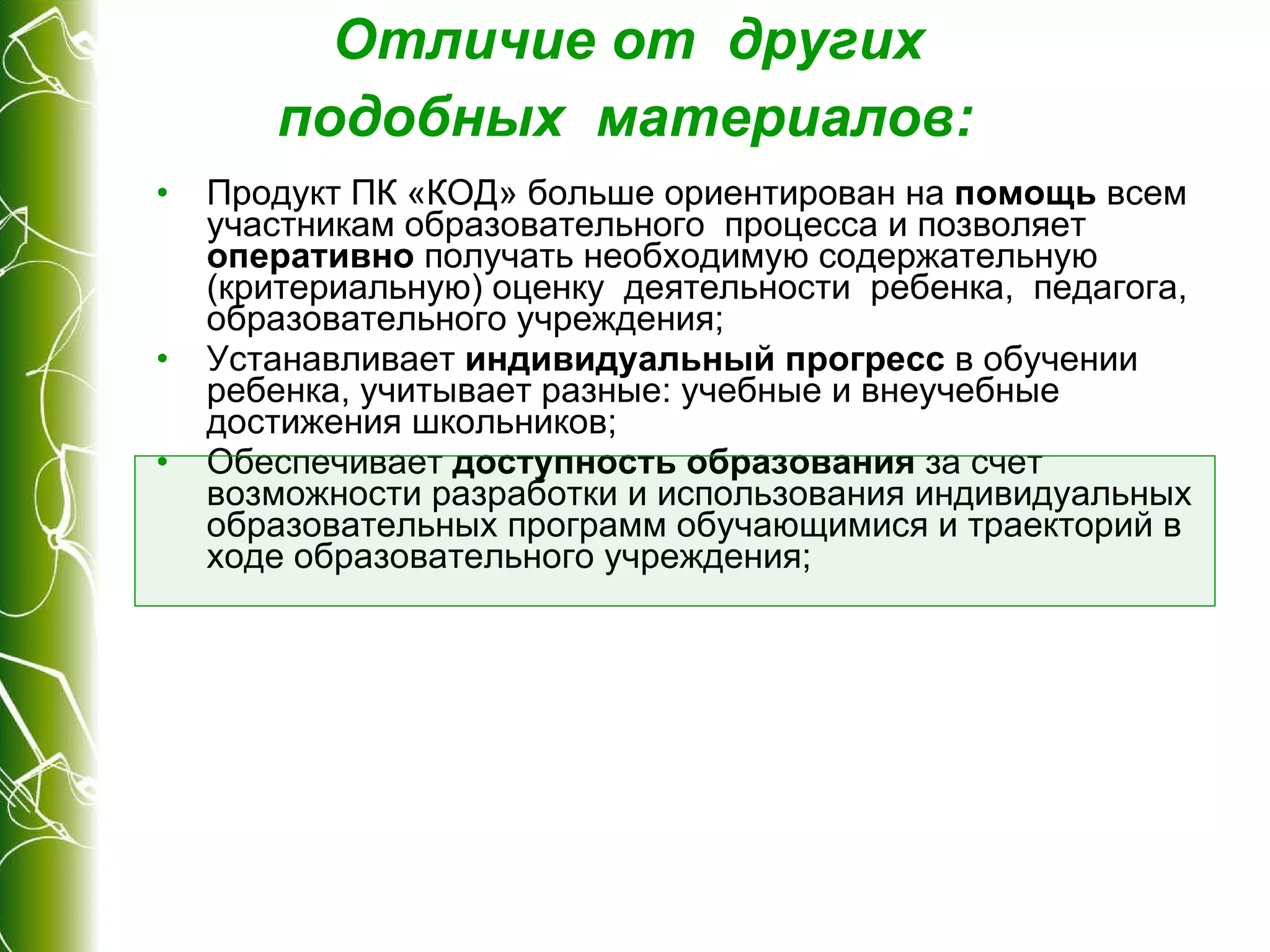 Отличие от других подобных материалов:

• Продукт ПК «КОД» больше ориентирован на помощь всем участникам образовательного процесса и позволяет оперативно получать необходимую содержательную (критериальную) оценку деятельности ребенка, педагога, образовательного учреждения;

• Устанавливает индивидуальный прогресс в обучении ребенка, учитывает разные: учебные и внеучебные достижения школьников;

• Обеспечивает доступность образования за счет возможности разработки и использования индивидуальных образовательных программ обучающимися и траекторий в ходе образовательного учреждения;